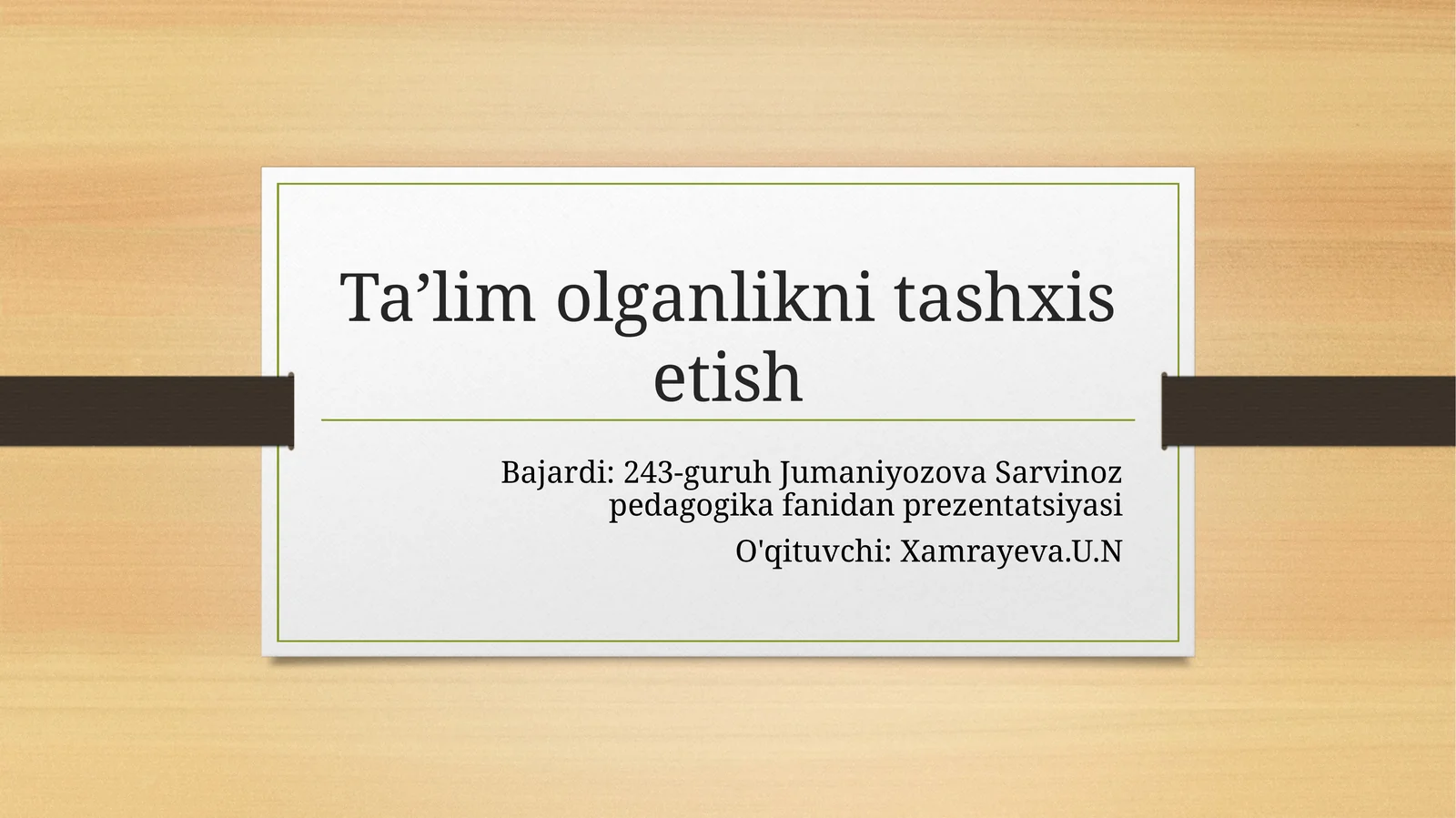 Ta’lim olganlikni tashxis etish

Bajardi: 243-guruh Jumaniyozova Sarvinoz pedagogika fanidan prezentatsiyasi

O'qituvchi: Xamrayeva.U.N